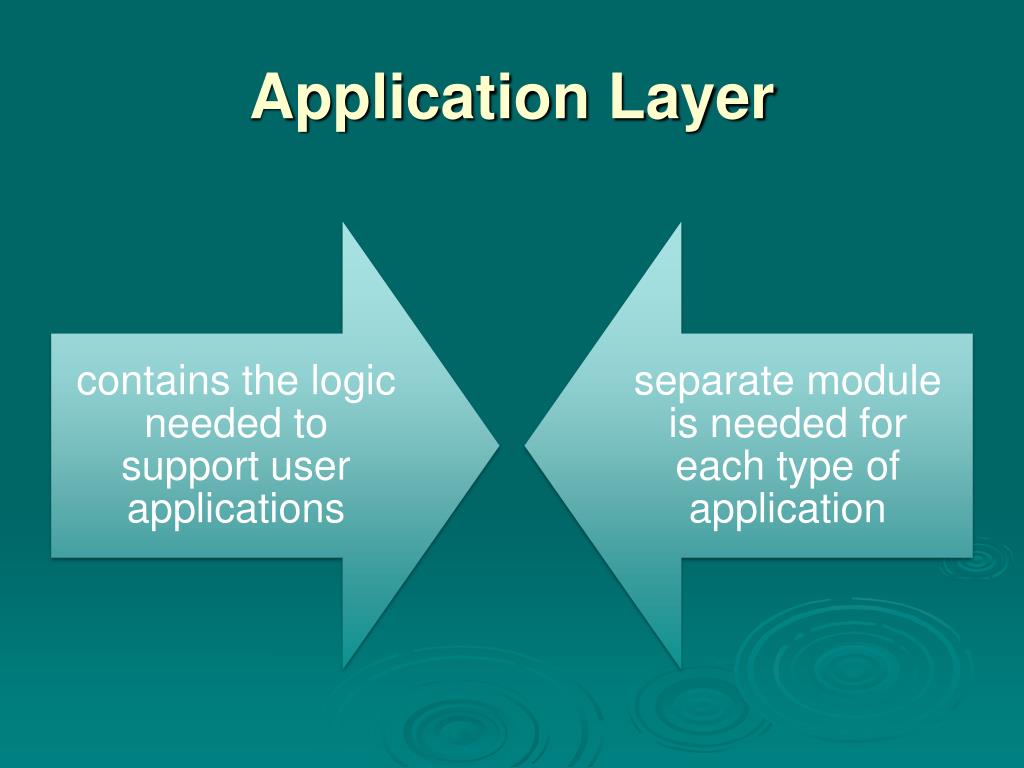 Application Layer

contains the logic needed to support user applications

separate module is needed for each type of application